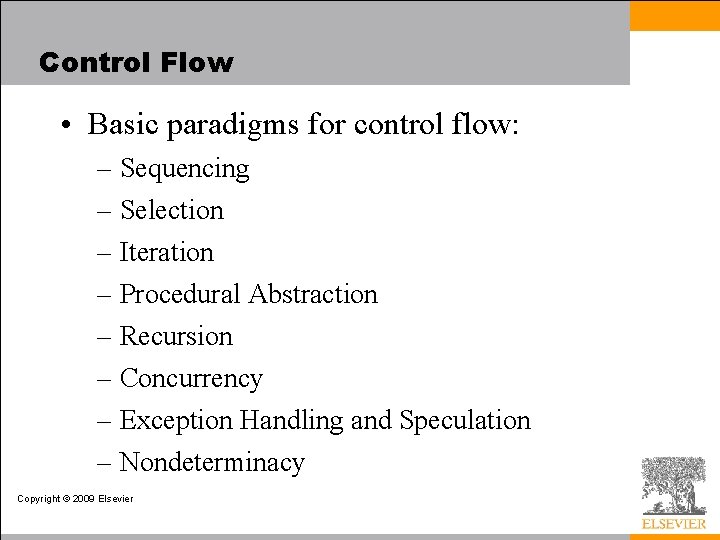 Control Flow

• Basic paradigms for control flow:
– Sequencing
– Selection
– Iteration
– Procedural Abstraction
– Recursion
– Concurrency
– Exception Handling and Speculation
– Nondeterminacy

Copyright © 2009 Elsevier

ELSEVIER